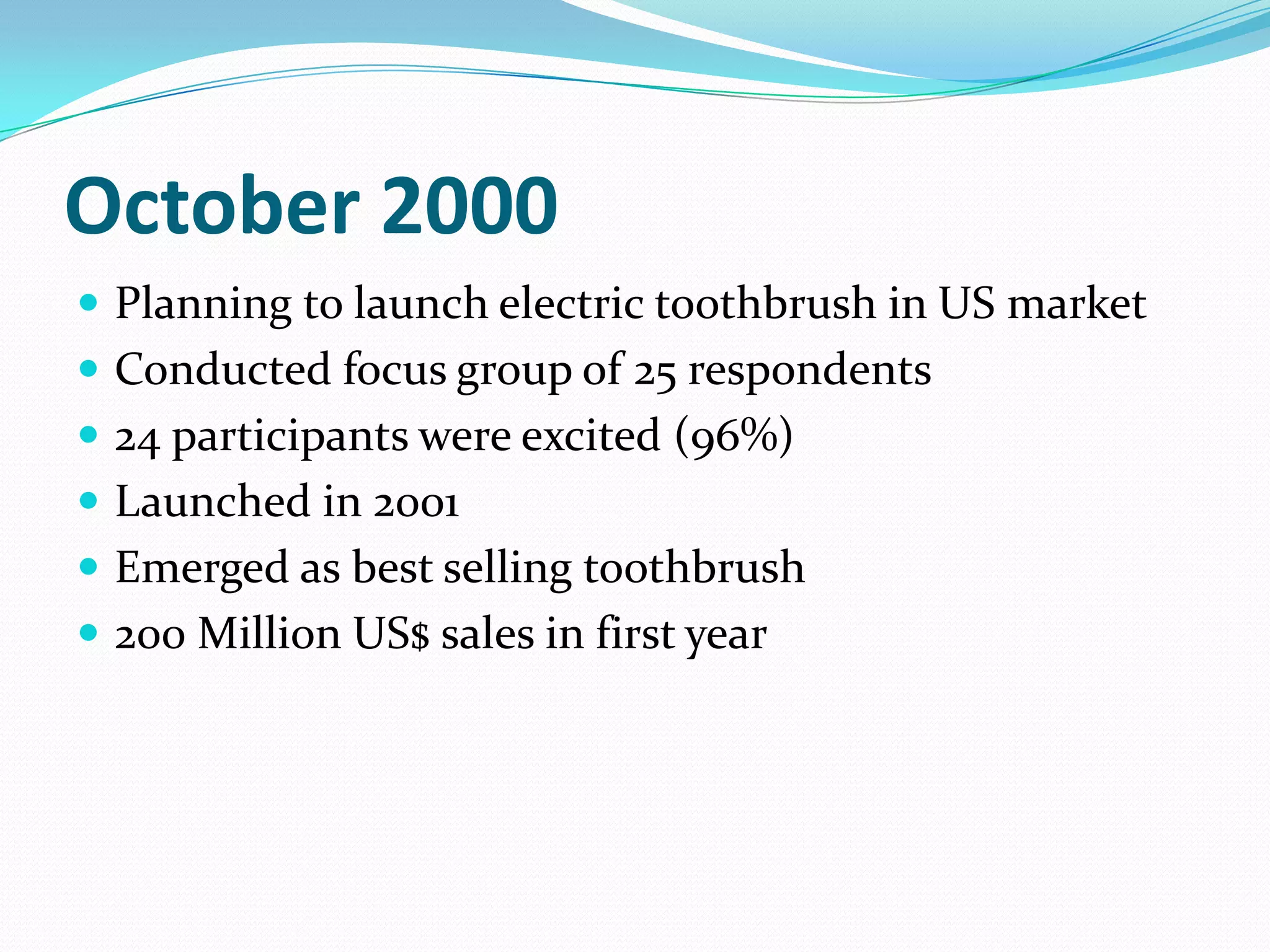 October 2000

- Planning to launch electric toothbrush in US market
- Conducted focus group of 25 respondents
- 24 participants were excited (96%)
- Launched in 2001
- Emerged as best selling toothbrush
- 200 Million US$ sales in first year